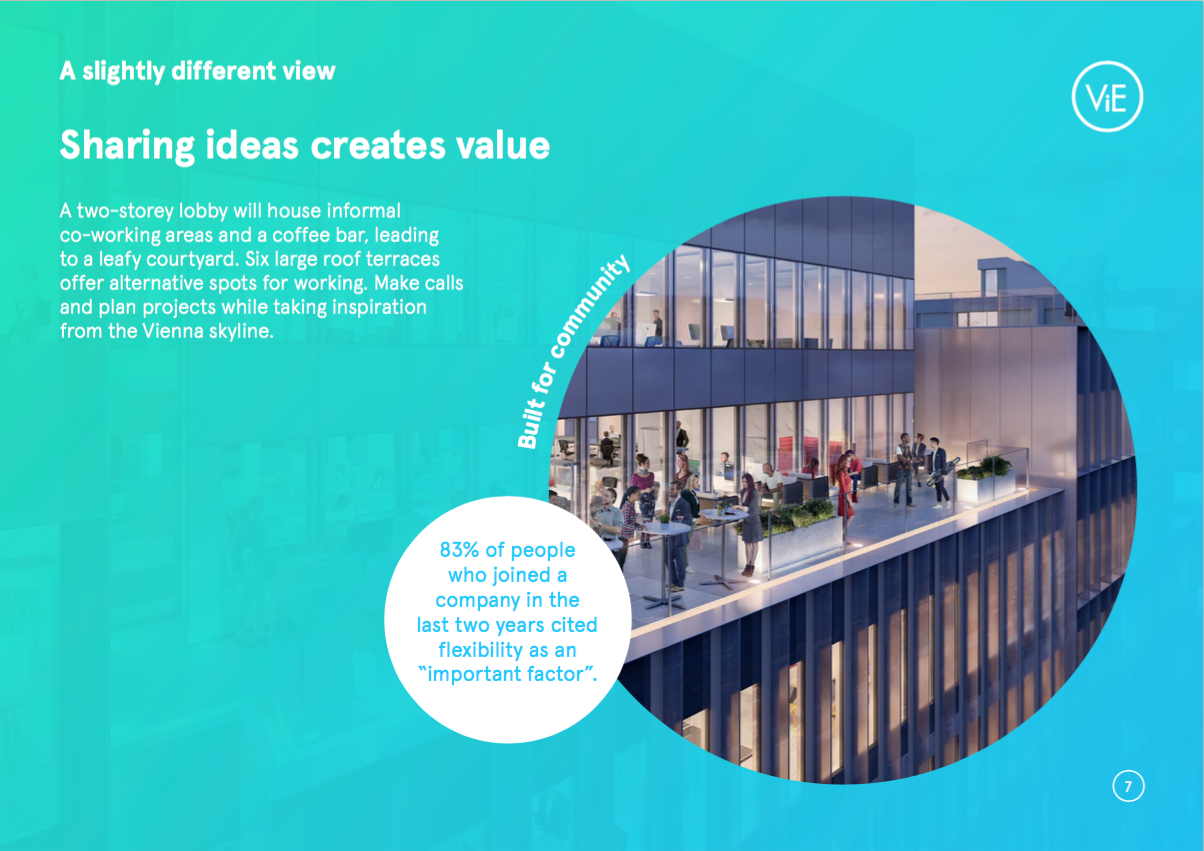 A slightly different view

ViE

Sharing ideas creates value

A two-storey lobby will house informal co-working areas and a coffee bar, leading to a leafy courtyard. Six large roof terraces offer alternative spots for working. Make calls and plan projects while taking inspiration from the Vienna skyline.

Built for community

83% of people who joined a company in the last two years cited flexibility as an "important factor".

7